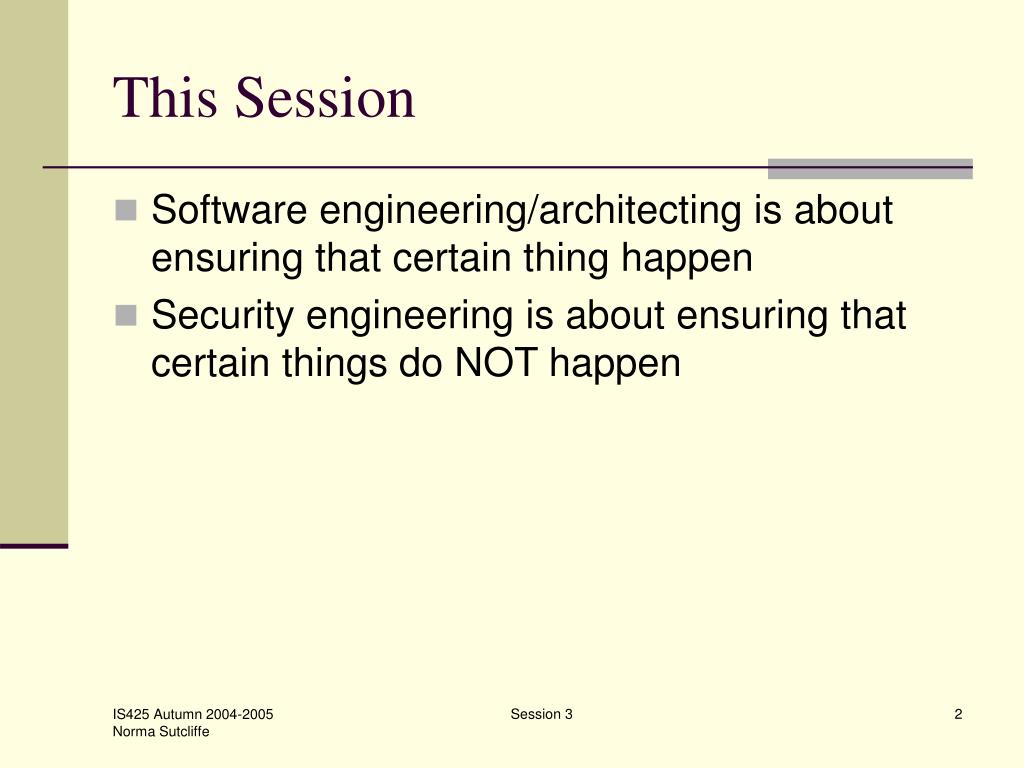 This Session

Software engineering/architecting is about ensuring that certain thing happen

Security engineering is about ensuring that certain things do NOT happen

IS425 Autumn 2004-2005
Norma Sutcliffe

Session 3

2